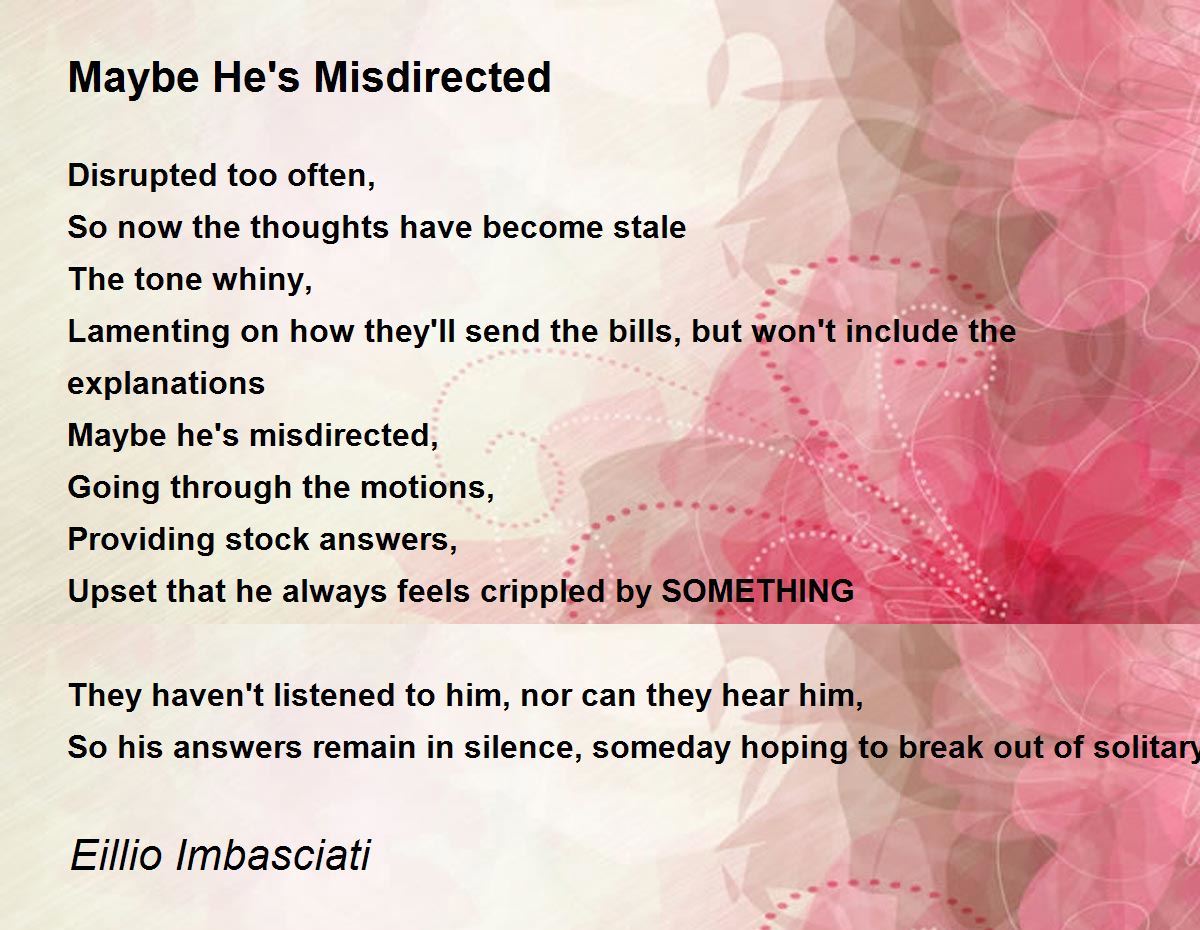 Maybe He's Misdirected

Disrupted too often,
So now the thoughts have become stale
The tone whiny,
Lamenting on how they'll send the bills, but won't include the explanations
Maybe he's misdirected,
Going through the motions,
Providing stock answers,
Upset that he always feels crippled by SOMETHING

They haven't listened to him, nor can they hear him,
So his answers remain in silence, someday hoping to break out of solitary

Eillio Imbasciati